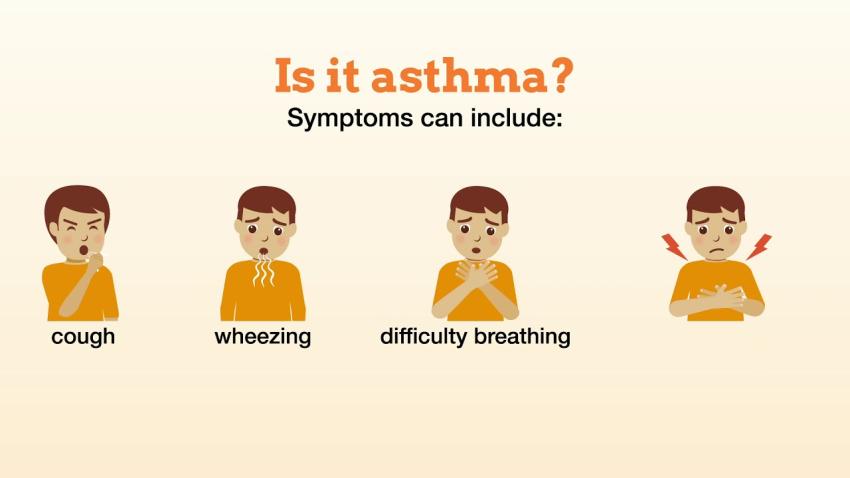 Is it asthma?
Symptoms can include:

cough

wheezing

difficulty breathing